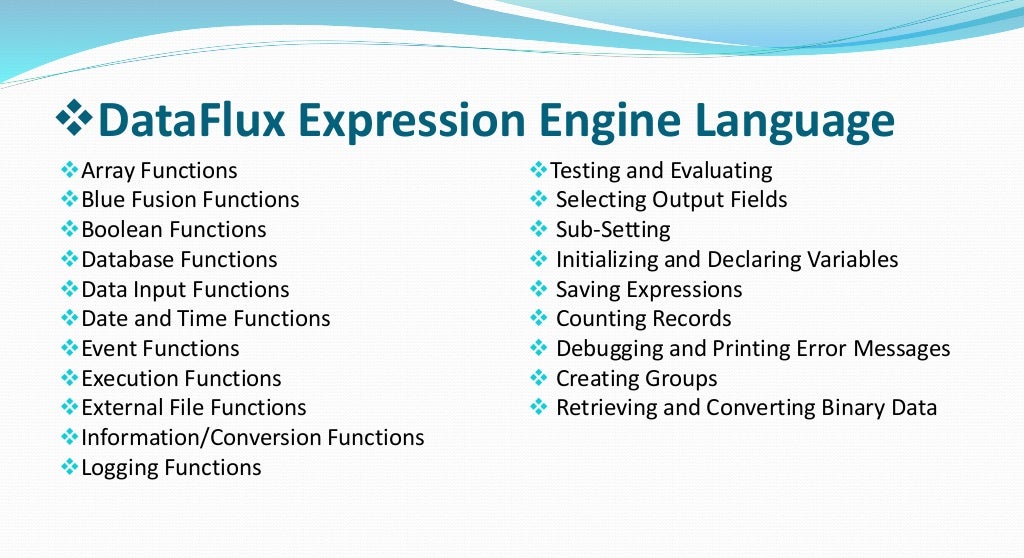 ❖DataFlux Expression Engine Language

❖Array Functions
❖Blue Fusion Functions
❖Boolean Functions
❖Database Functions
❖Data Input Functions
❖Date and Time Functions
❖Event Functions
❖Execution Functions
❖External File Functions
❖Information/Conversion Functions
❖Logging Functions

❖Testing and Evaluating
❖ Selecting Output Fields
❖ Sub-Setting
❖ Initializing and Declaring Variables
❖ Saving Expressions
❖ Counting Records
❖ Debugging and Printing Error Messages
❖ Creating Groups
❖ Retrieving and Converting Binary Data